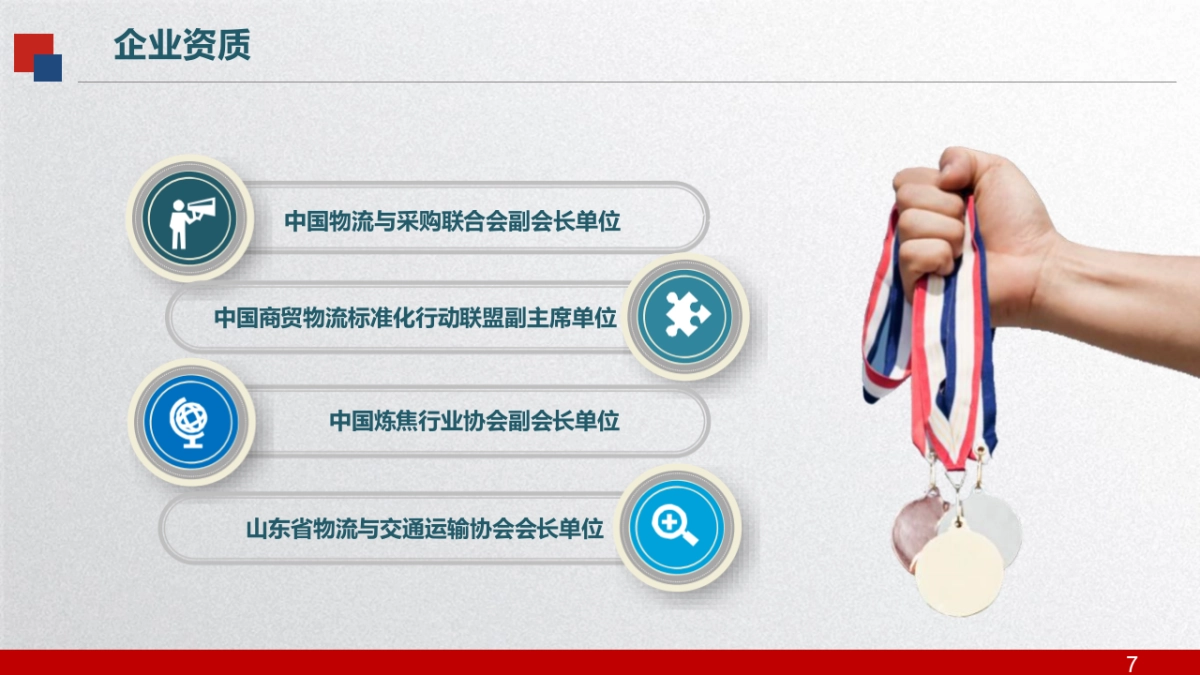 企业资质

中国物流与采购联合会副会长单位

中国商贸物流标准化行动联盟副主席单位

中国炼焦行业协会副会长单位

山东省物流与交通运输协会会长单位

7